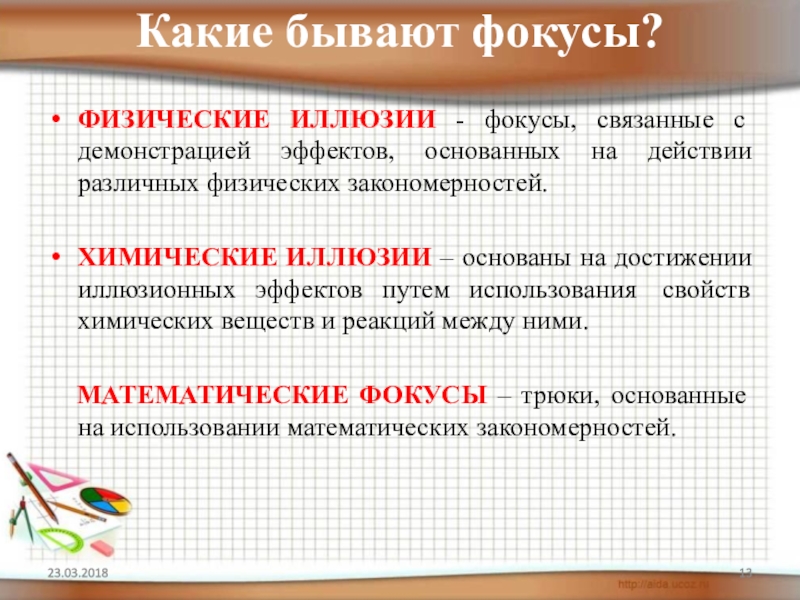 Какие бывают фокусы?

• ФИЗИЧЕСКИЕ ИЛЛЮЗИИ - фокусы, связанные с демонстрацией эффектов, основанных на действии различных физических закономерностей.

• ХИМИЧЕСКИЕ ИЛЛЮЗИИ – основаны на достижении иллюзионных эффектов путем использования свойств химических веществ и реакций между ними.

МАТЕМАТИЧЕСКИЕ ФОКУСЫ – трюки, основанные на использовании математических закономерностей.

23.03.2018

13

http://aida.ucoz.ru